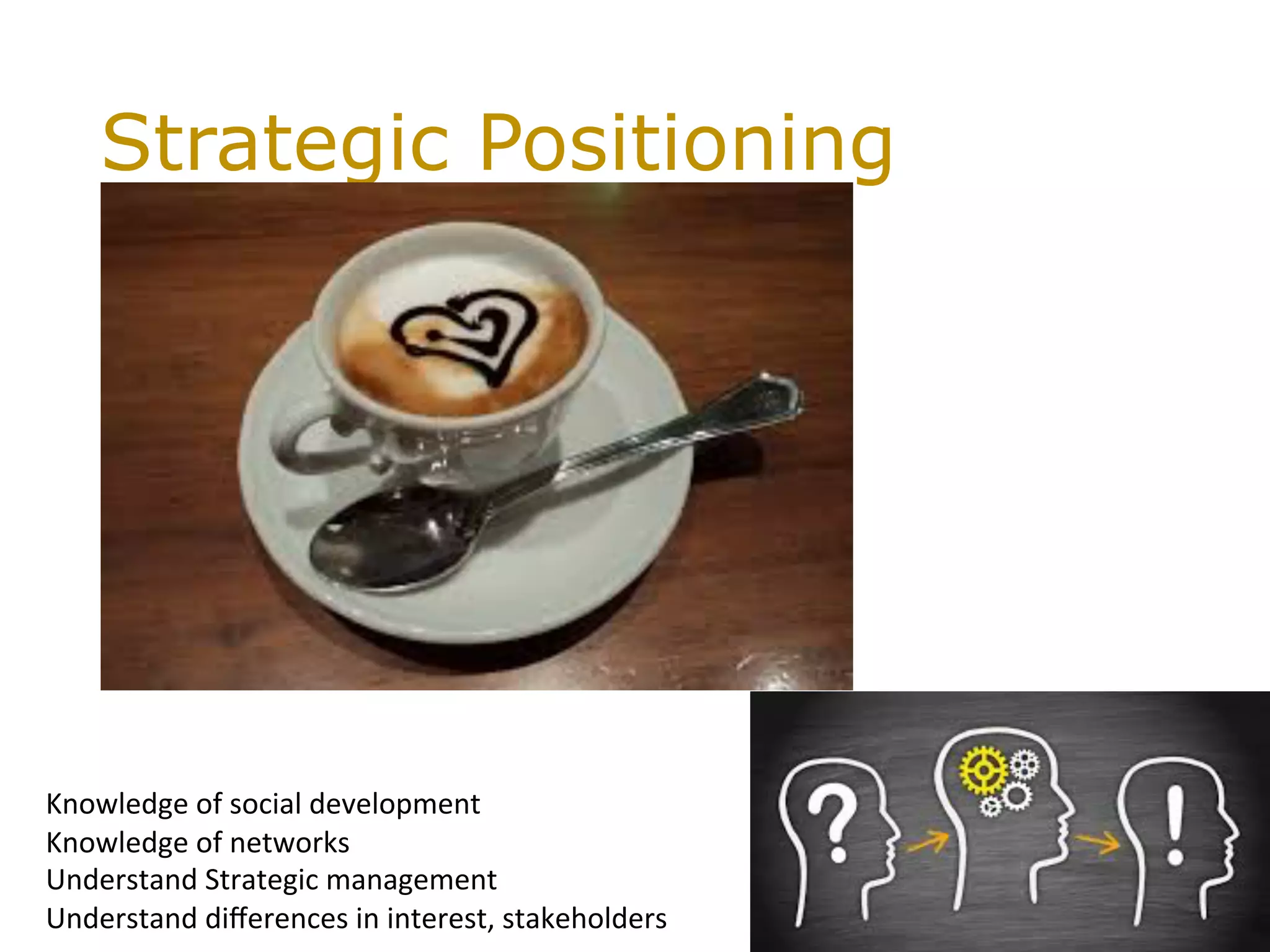 Strategic Positioning

Knowledge of social development
Knowledge of networks
Understand Strategic management
Understand differences in interest, stakeholders

?

!